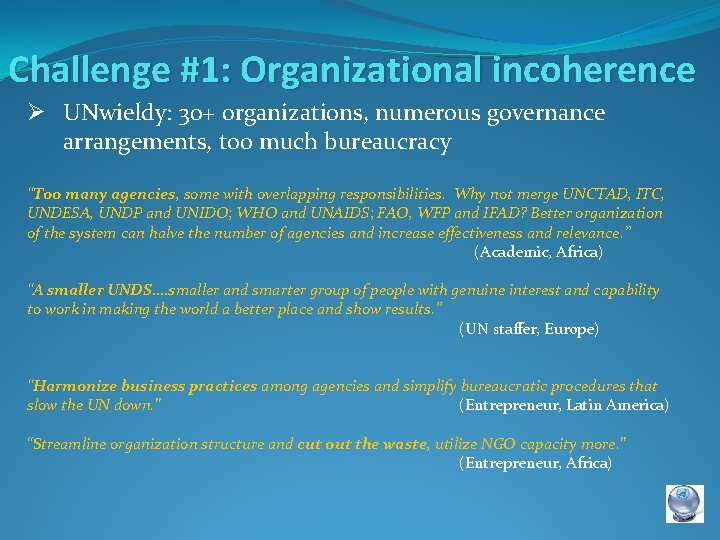 Challenge #1: Organizational incoherence

➢ UNwieldy: 30+ organizations, numerous governance arrangements, too much bureaucracy

"Too many agencies, some with overlapping responsibilities. Why not merge UNCTAD, ITC, UNDESA, UNDP and UNIDO; WHO and UNAIDS; FAO, WFP and IFAD? Better organization of the system can halve the number of agencies and increase effectiveness and relevance."
(Academic, Africa)

"A smaller UNDS....smaller and smarter group of people with genuine interest and capability to work in making the world a better place and show results."
(UN staffer, Europe)

"Harmonize business practices among agencies and simplify bureaucratic procedures that slow the UN down."
(Entrepreneur, Latin America)

"Streamline organization structure and cut out the waste, utilize NGO capacity more."
(Entrepreneur, Africa)